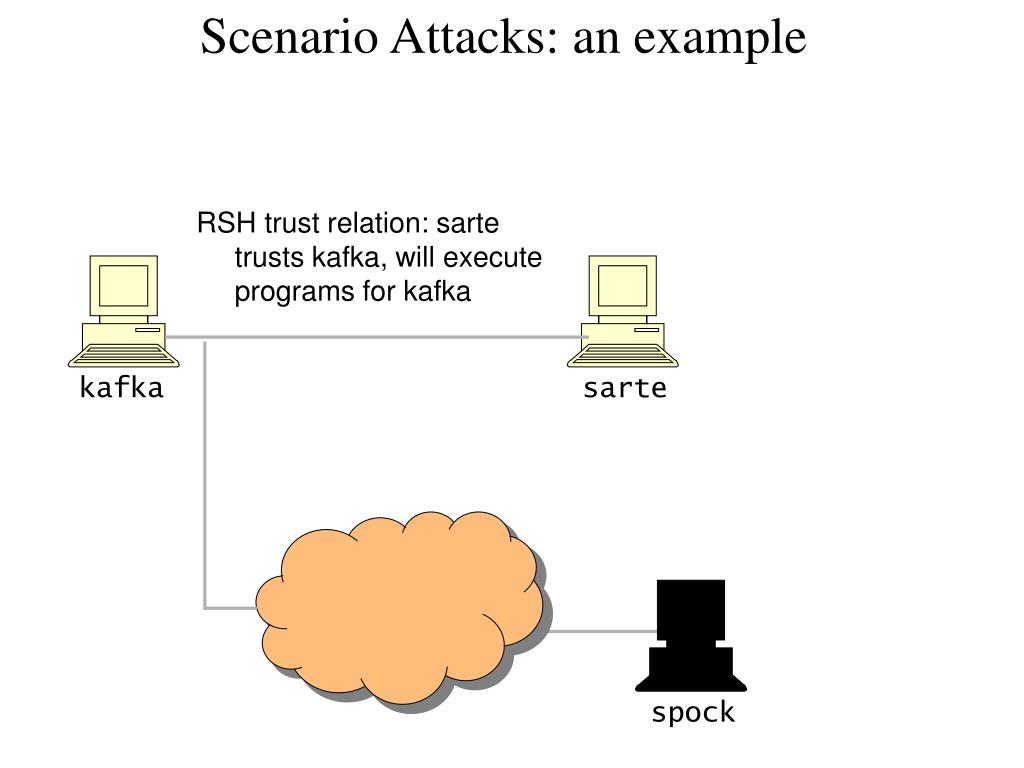 Scenario Attacks: an example

RSH trust relation: sarte trusts kafka, will execute programs for kafka

kafka

sarte

spock